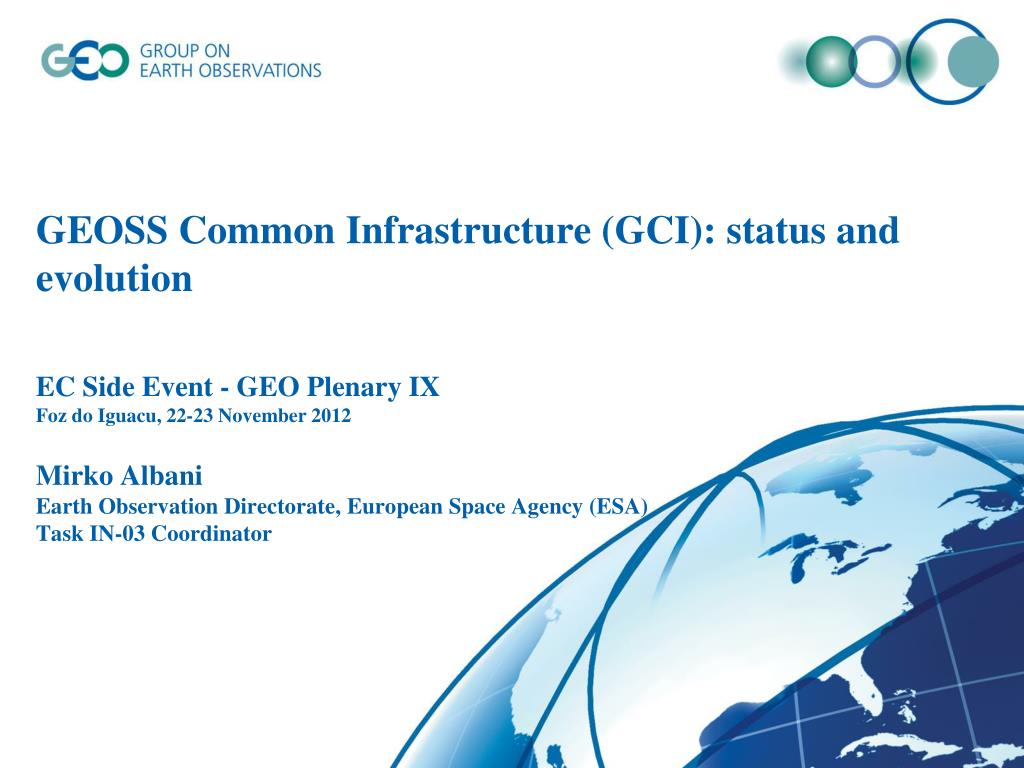 GEO GROUP ON EARTH OBSERVATIONS

GEOSS Common Infrastructure (GCI): status and evolution

EC Side Event - GEO Plenary IX
Foz do Iguacu, 22-23 November 2012

Mirko Albani
Earth Observation Directorate, European Space Agency (ESA)
Task IN-03 Coordinator